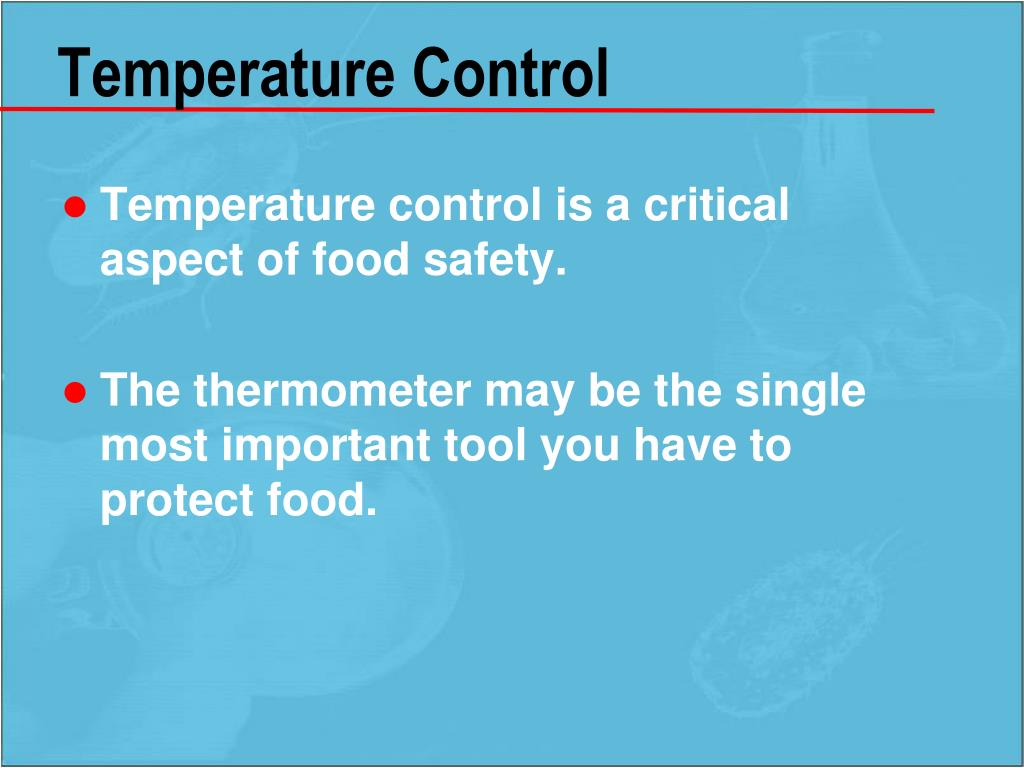 Temperature Control

● Temperature control is a critical aspect of food safety.

● The thermometer may be the single most important tool you have to protect food.